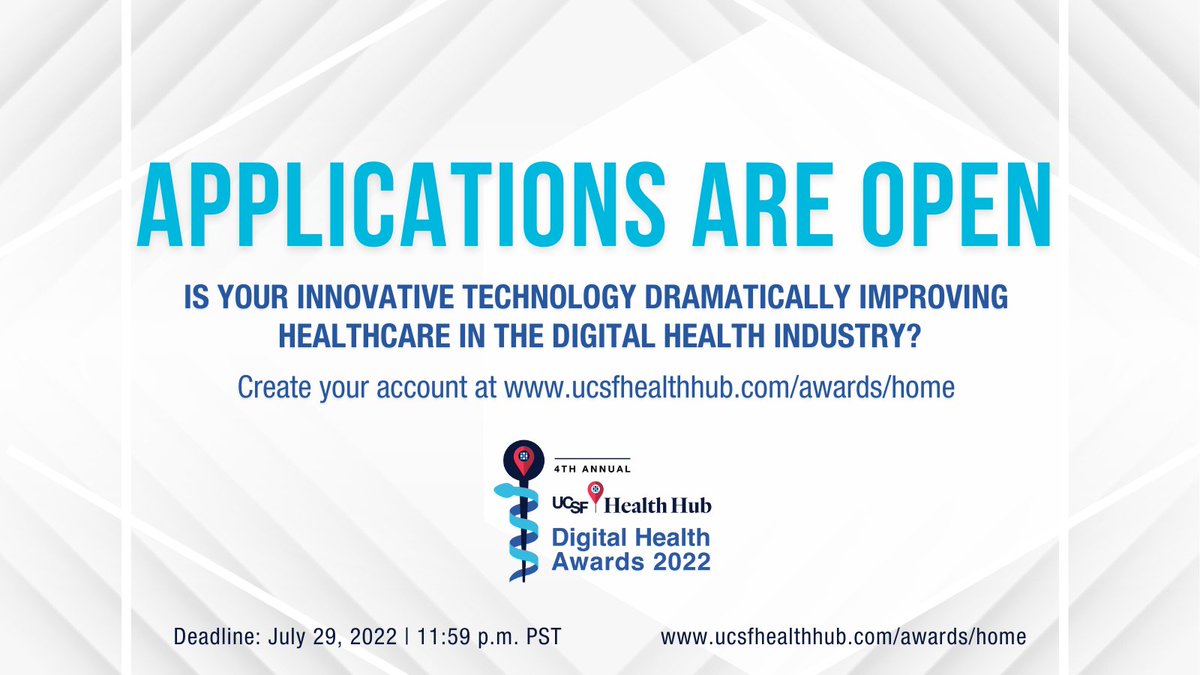 APPLICATIONS ARE OPEN

IS YOUR INNOVATIVE TECHNOLOGY DRAMATICALLY IMPROVING HEALTHCARE IN THE DIGITAL HEALTH INDUSTRY?

Create your account at www.ucsfhealthhub.com/awards/home

4TH ANNUAL
UCSF Health Hub
Digital Health Awards 2022

Deadline: July 29, 2022 | 11:59 p.m. PST

www.ucsfhealthhub.com/awards/home